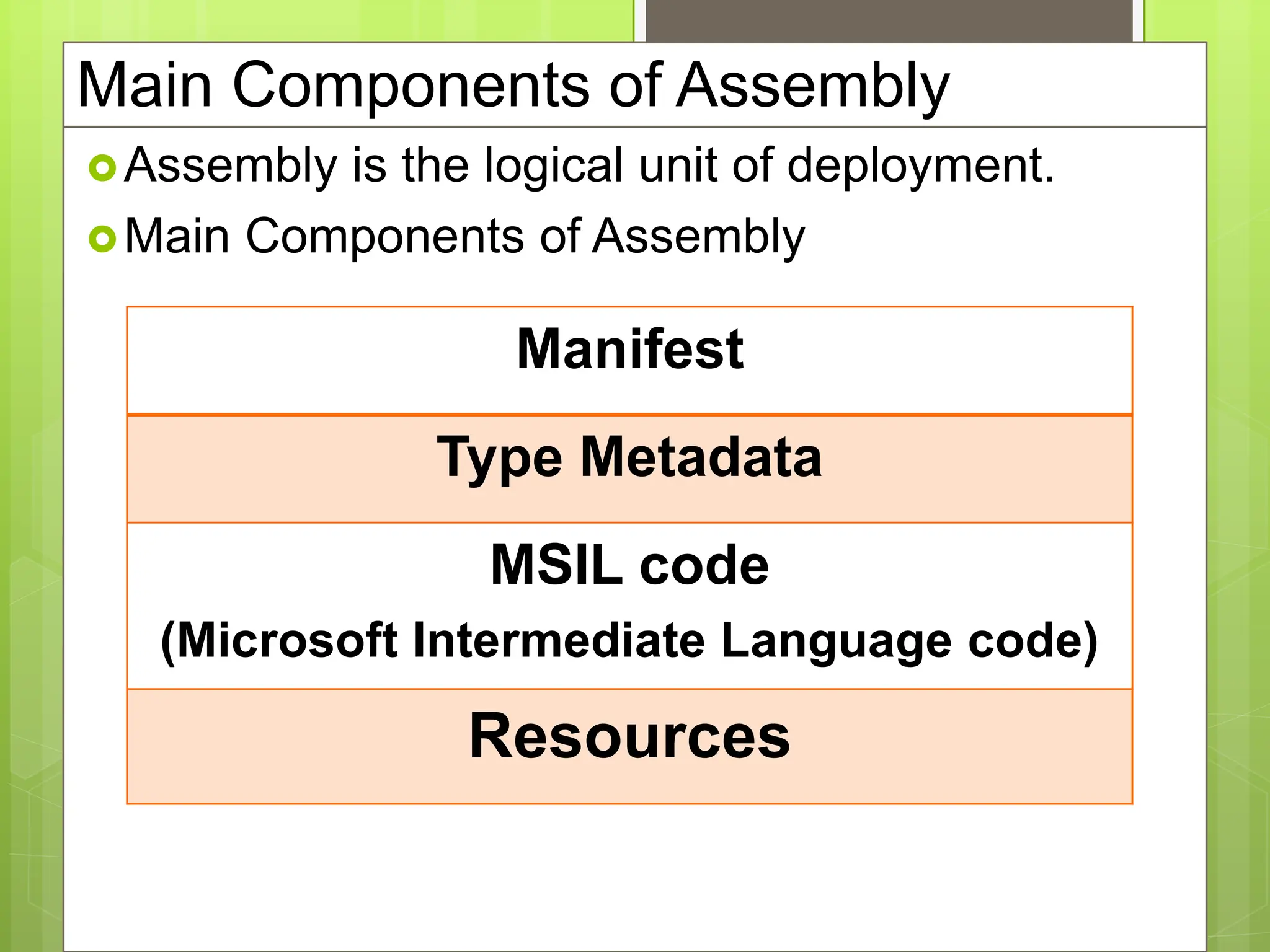 Main Components of Assembly

Assembly is the logical unit of deployment.

Main Components of Assembly

| Manifest |
|---|
| Type Metadata |
| MSIL code (Microsoft Intermediate Language code) |
| Resources |